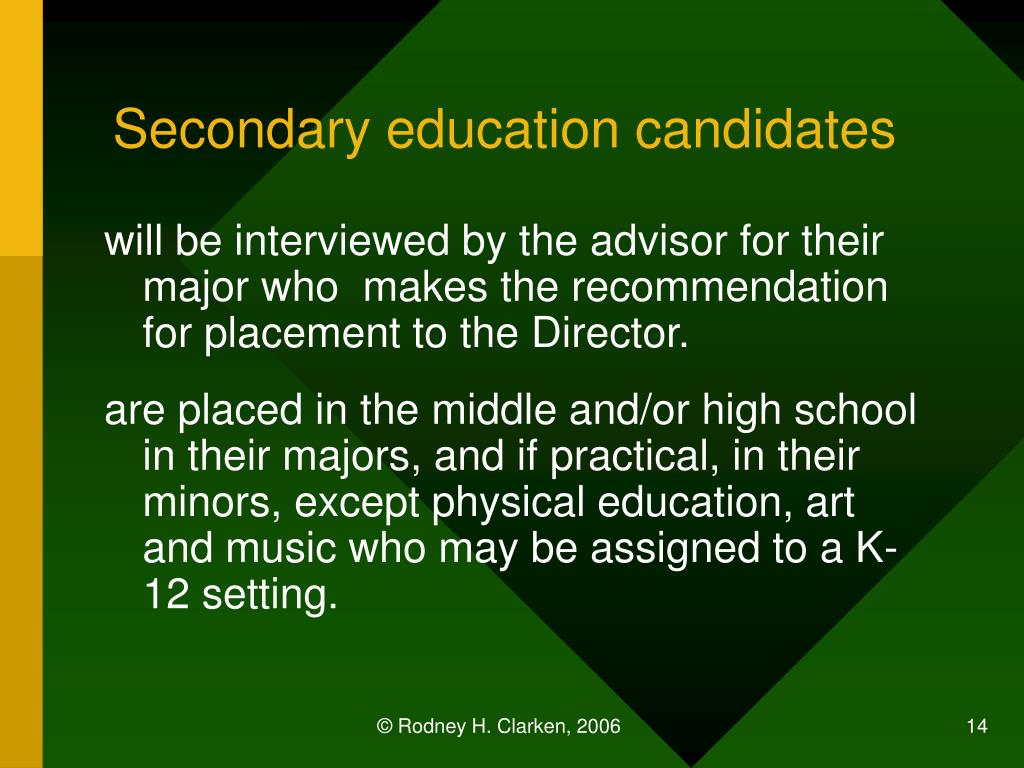 Secondary education candidates

will be interviewed by the advisor for their major who makes the recommendation for placement to the Director.

are placed in the middle and/or high school in their majors, and if practical, in their minors, except physical education, art and music who may be assigned to a K-12 setting.

© Rodney H. Clarken, 2006

14